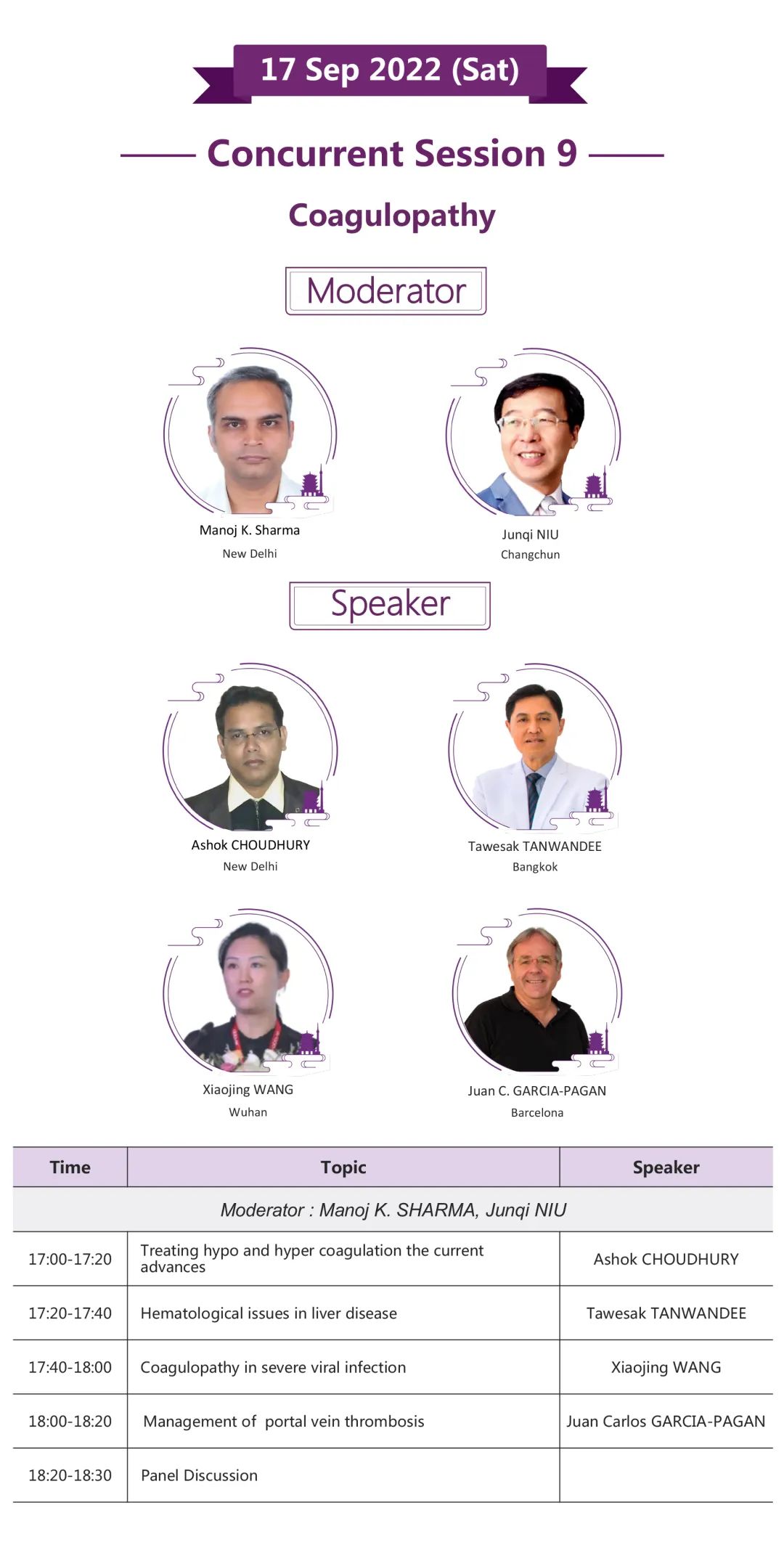 17 Sep 2022 (Sat)

Concurrent Session 9

Coagulopathy

Moderator

Manoj K. Sharma
New Delhi

Junqi NIU
Changchun

Speaker

Ashok CHOUDHURY
New Delhi

Tawesak TANWANDEE
Bangkok

Xiaojing WANG
Wuhan

Juan C. GARCIA-PAGAN
Barcelona

| Time | Topic | Speaker |
|---|---|---|
| Moderator : Manoj K. SHARMA, Junqi NIU | | |
| 17:00-17:20 | Treating hypo and hyper coagulation the current advances | Ashok CHOUDHURY |
| 17:20-17:40 | Hematological issues in liver disease | Tawesak TANWANDEE |
| 17:40-18:00 | Coagulopathy in severe viral infection | Xiaojing WANG |
| 18:00-18:20 | Management of portal vein thrombosis | Juan Carlos GARCIA-PAGAN |
| 18:20-18:30 | Panel Discussion | |